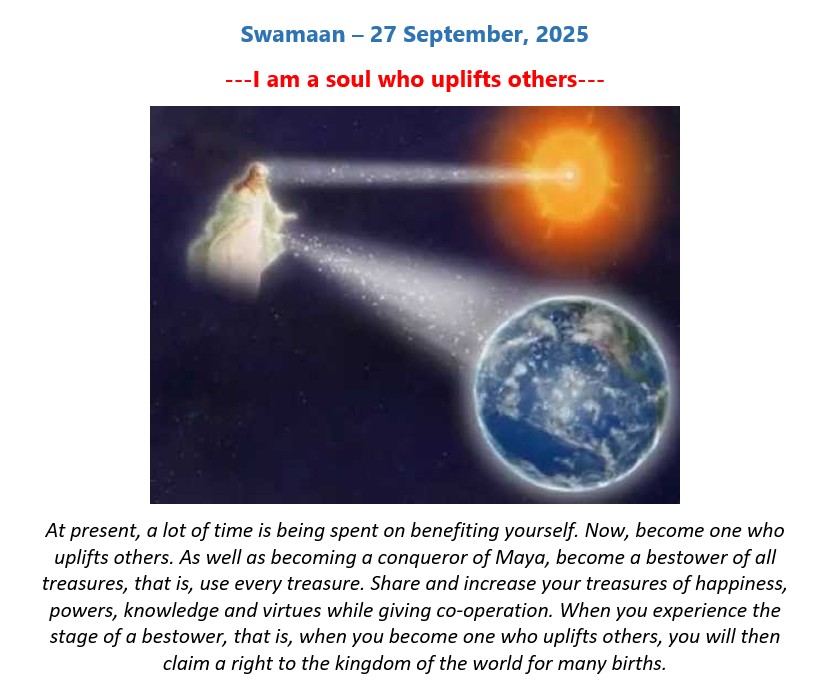 Swamaan – 27 September, 2025

---I am a soul who uplifts others---

At present, a lot of time is being spent on benefiting yourself. Now, become one who uplifts others. As well as becoming a conqueror of Maya, become a bestower of all treasures, that is, use every treasure. Share and increase your treasures of happiness, powers, knowledge and virtues while giving co-operation. When you experience the stage of a bestower, that is, when you become one who uplifts others, you will then claim a right to the kingdom of the world for many births.